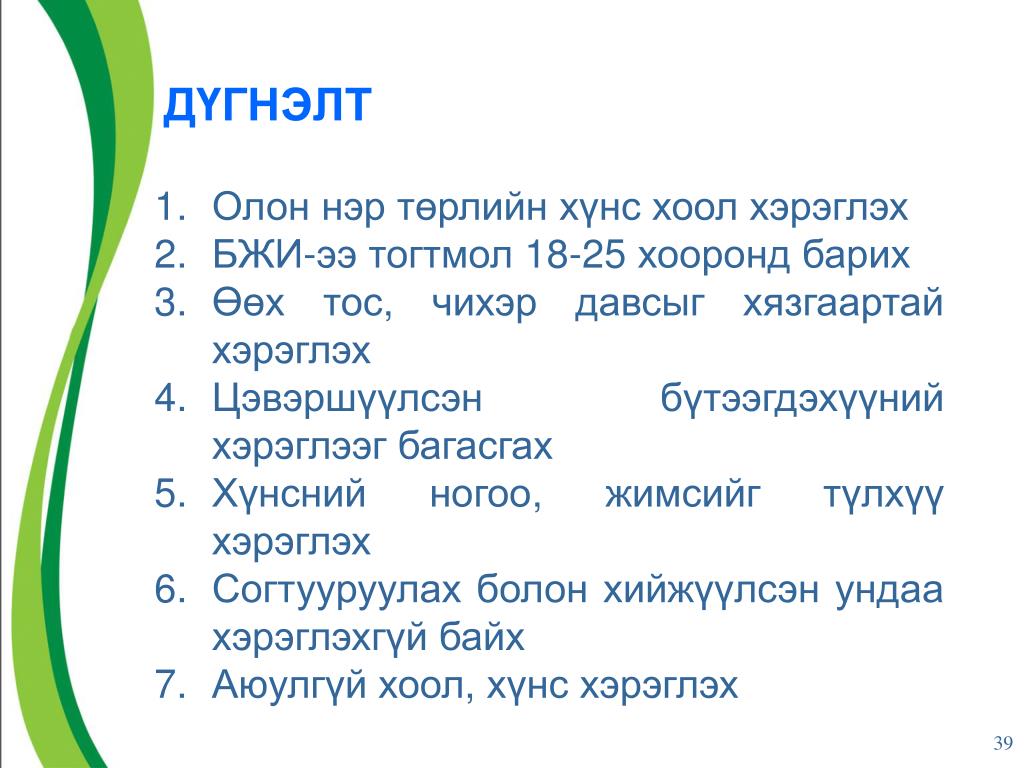 ДҮГНЭЛТ

1. Олон нэр төрлийн хүнс хоол хэрэглэх
2. БЖИ-ээ тогтмол 18-25 хооронд барих
3. Өөх тос, чихэр давсыг хязгаартай хэрэглэх
4. Цэвэршүүлсэн бүтээгдэхүүний хэрэглээг багасгах
5. Хүнсний ногоо, жимсийг түлхүү хэрэглэх
6. Согтууруулах болон хийжүүлсэн ундаа хэрэглэхгүй байх
7. Аюулгүй хоол, хүнс хэрэглэх

39